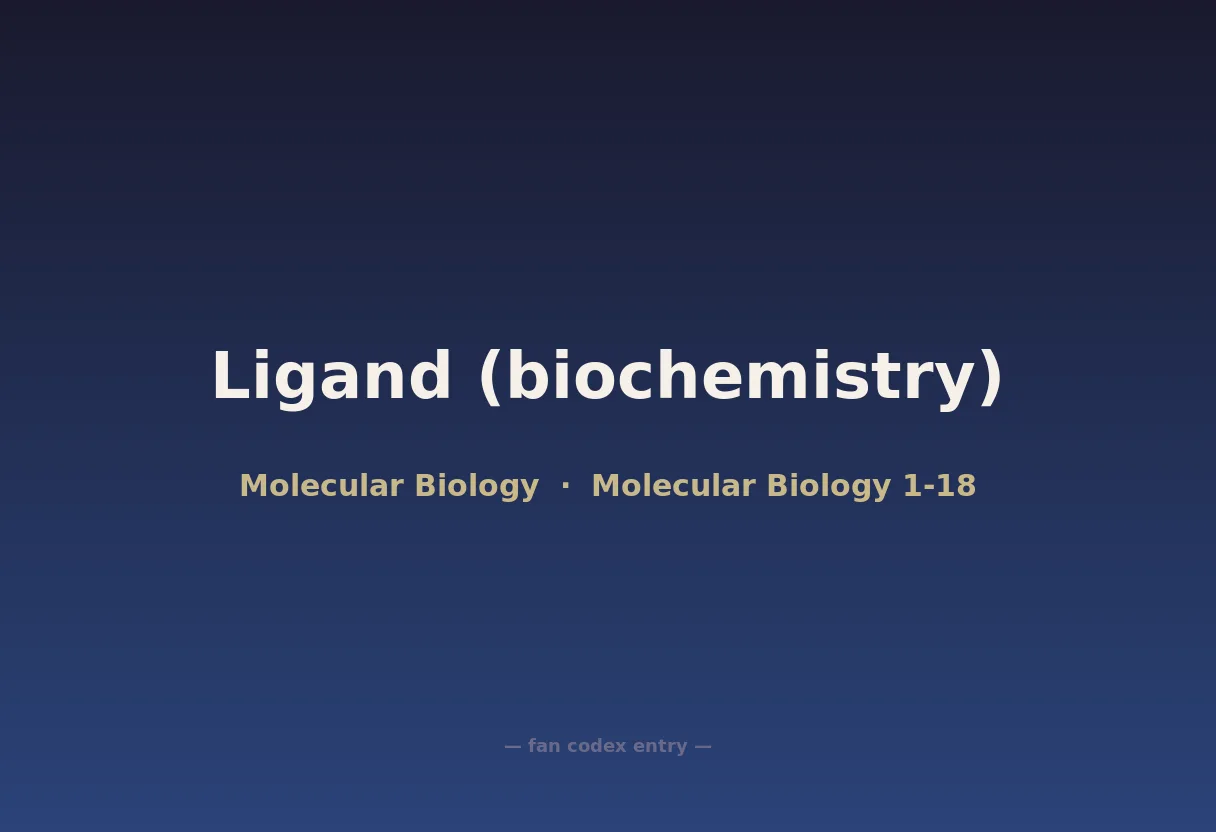 Ligand (biochemistry)

Molecular Biology · Molecular Biology 1-18

— fan codex entry —